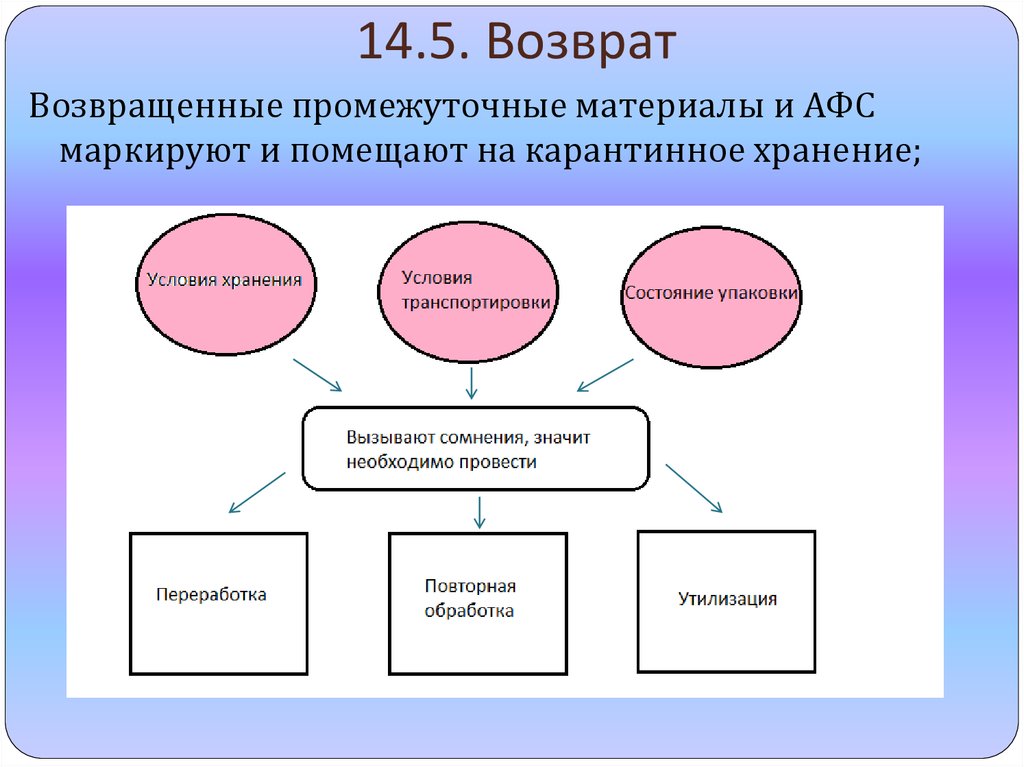 14.5. Возврат

Возвращенные промежуточные материалы и АФС маркируют и помещают на карантинное хранение;

Условия хранения

Условия транспортировки

Состояние упаковки

Вызывают сомнения, значит необходимо провести

Переработка

Повторная обработка

Утилизация